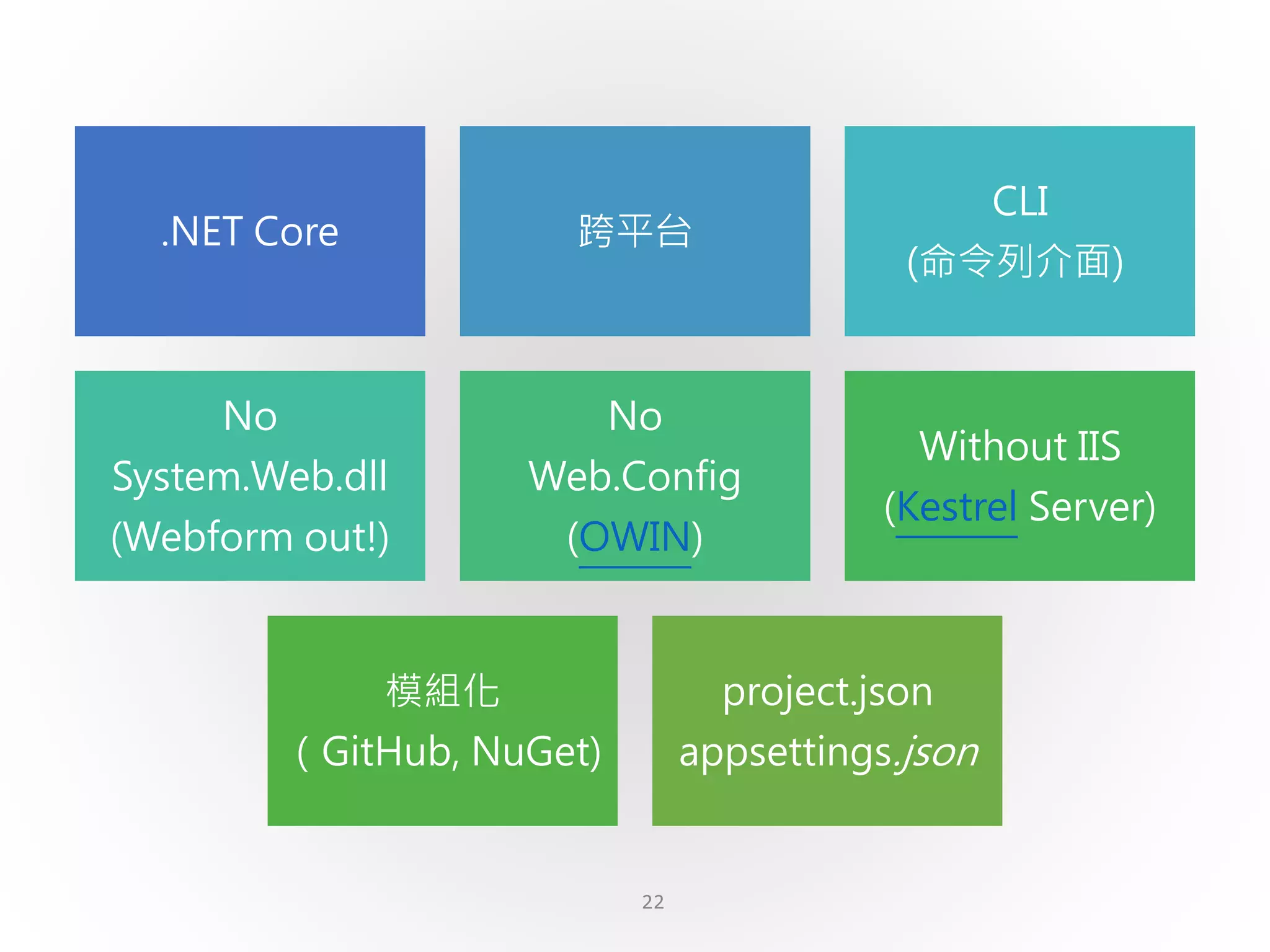 .NET Core

跨平台

CLI
(命令列介面)

No
System.Web.dll
(Webform out!)

No
Web.Config
(OWIN)

Without IIS
(Kestrel Server)

模組化
( GitHub, NuGet)

project.json
appsettings.json

22